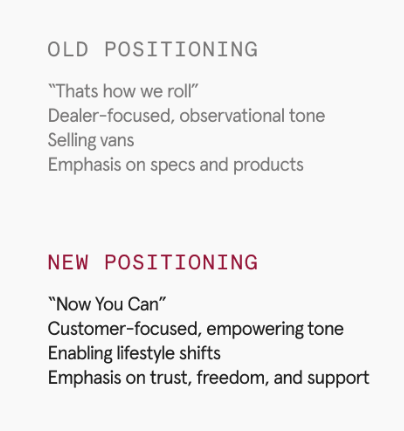 OLD POSITIONING

“Thats how we roll”
Dealer-focused, observational tone
Selling vans
Emphasis on specs and products

NEW POSITIONING

“Now You Can”
Customer-focused, empowering tone
Enabling lifestyle shifts
Emphasis on trust, freedom, and support